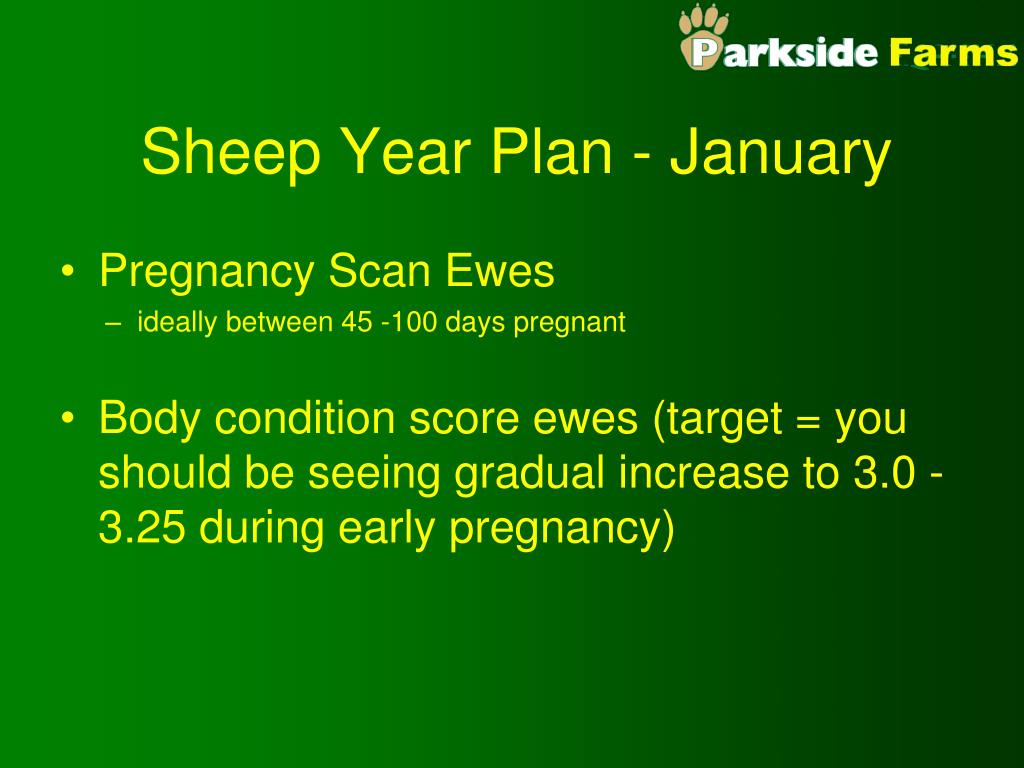 Parkside Farms

Sheep Year Plan - January

• Pregnancy Scan Ewes
– ideally between 45 -100 days pregnant

• Body condition score ewes (target = you should be seeing gradual increase to 3.0 - 3.25 during early pregnancy)